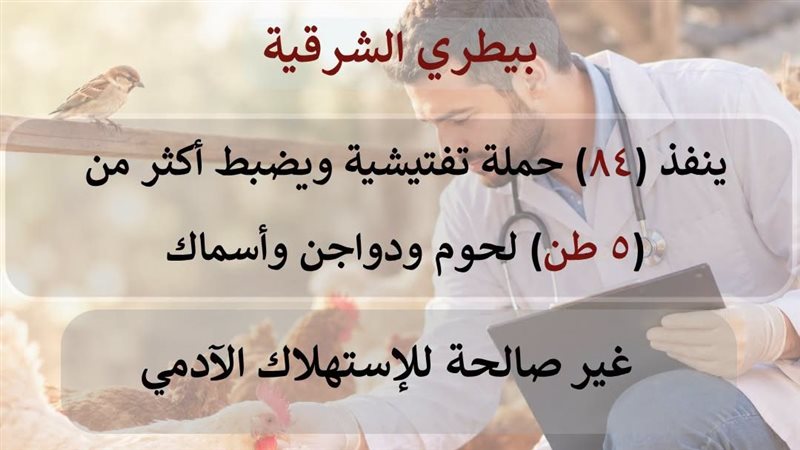 بيطري الشرقية

ينفذ (٨٤) حملة تفتيشية ويضبط أكثر من (٥ طن) لحوم ودواجن وأسماك

غير صالحة للإستهلاك الآدمي